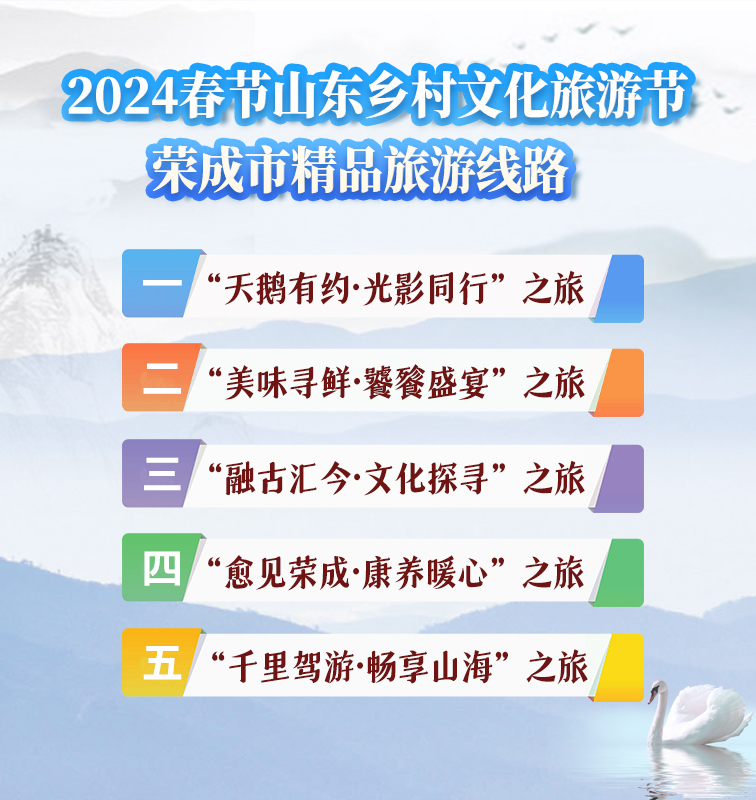 2024春节山东乡村文化旅游节
荣成市精品旅游线路

一 “天鹅有约·光影同行”之旅

二 “美味寻鲜·饕餮盛宴”之旅

三 “融古汇今·文化探寻”之旅

四 “愈见荣成·康养暖心”之旅

五 “千里驾游·畅享山海”之旅